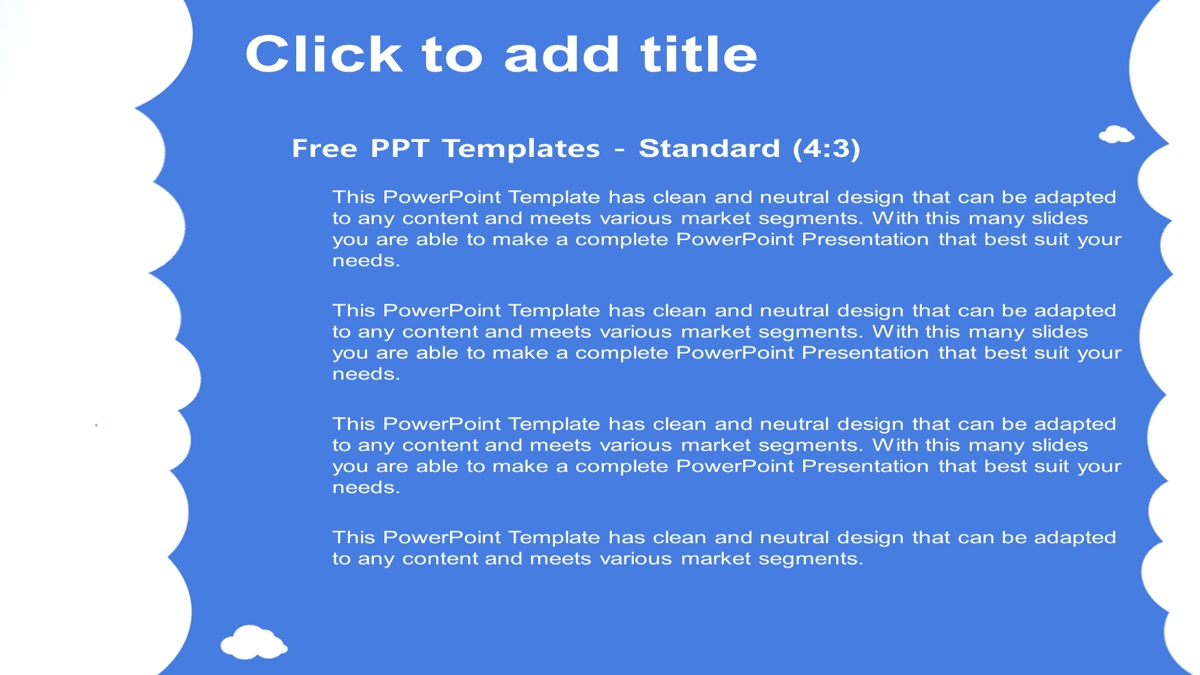 Click to add title

Free PPT Templates - Standard (4:3)

This PowerPoint Template has clean and neutral design that can be adapted to any content and meets various market segments. With this many slides you are able to make a complete PowerPoint Presentation that best suit your needs.

This PowerPoint Template has clean and neutral design that can be adapted to any content and meets various market segments. With this many slides you are able to make a complete PowerPoint Presentation that best suit your needs.

This PowerPoint Template has clean and neutral design that can be adapted to any content and meets various market segments. With this many slides you are able to make a complete PowerPoint Presentation that best suit your needs.

This PowerPoint Template has clean and neutral design that can be adapted to any content and meets various market segments.